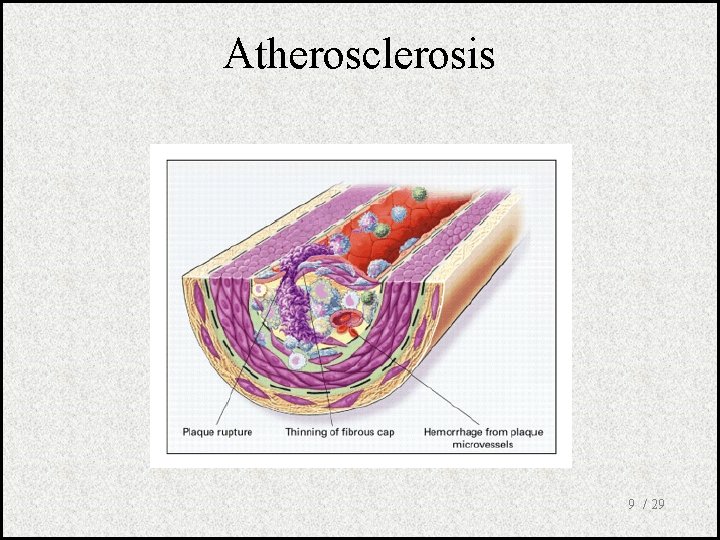 Atherosclerosis

Plaque rupture

Thinning of fibrous cap

Hemorrhage from plaque microvessels

9 / 29